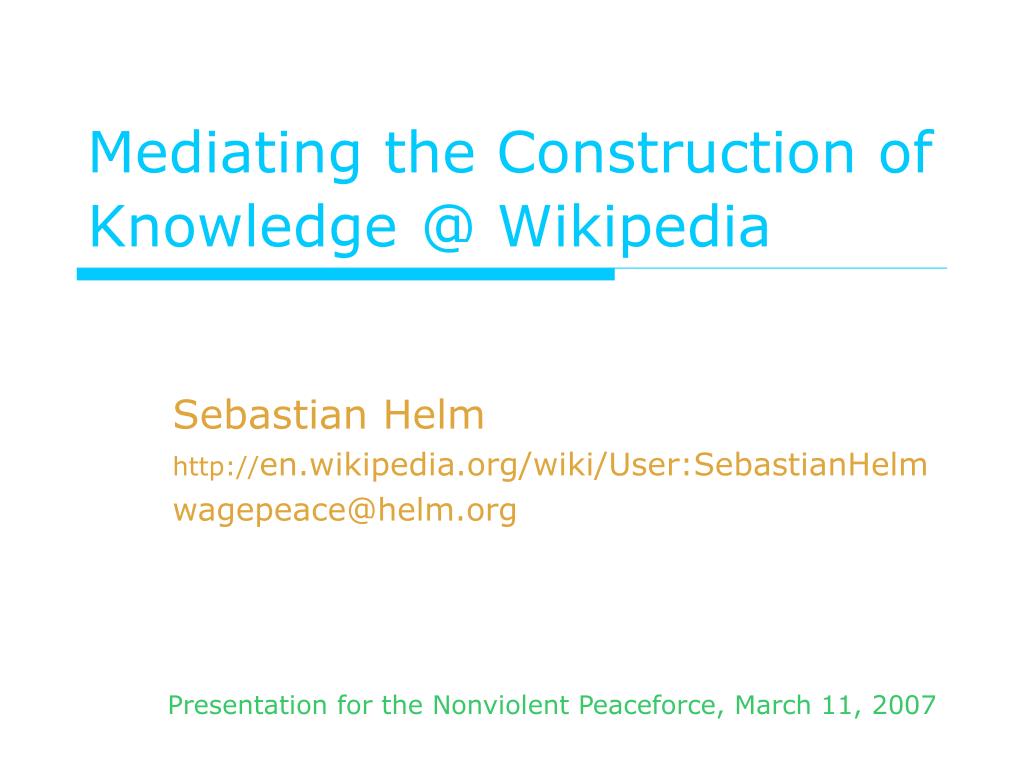 Mediating the Construction of Knowledge @ Wikipedia

Sebastian Helm
http://en.wikipedia.org/wiki/User:SebastianHelm
wagepeace@helm.org

Presentation for the Nonviolent Peaceforce, March 11, 2007